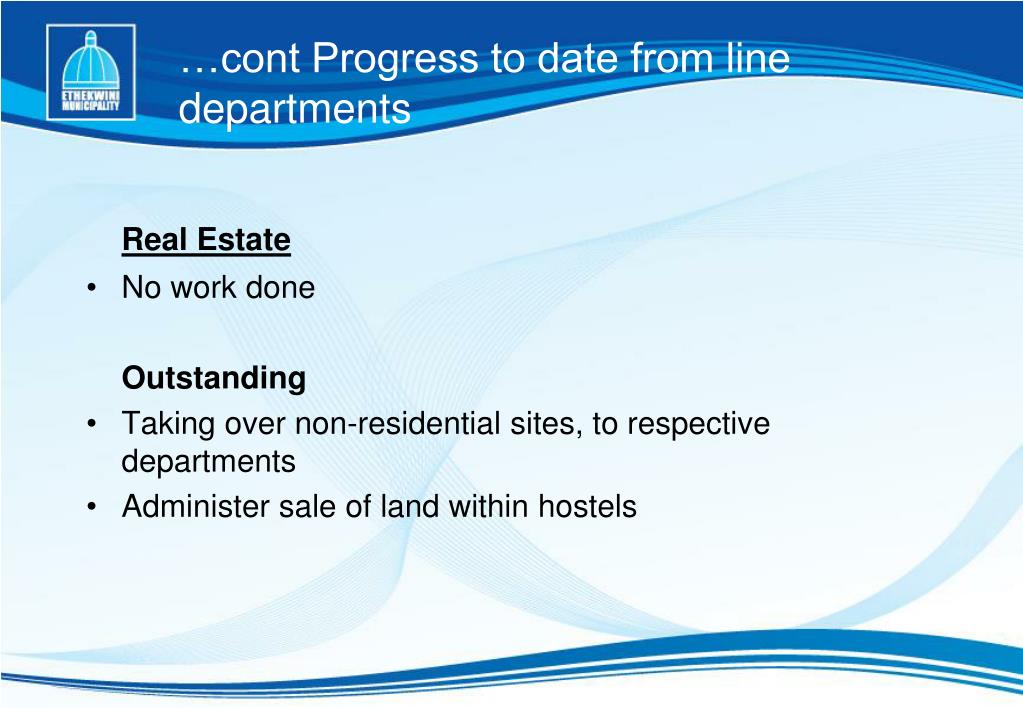 ETHEKWINI MUNICIPALITY

…cont Progress to date from line departments

Real Estate
• No work done

Outstanding
• Taking over non-residential sites, to respective departments
• Administer sale of land within hostels